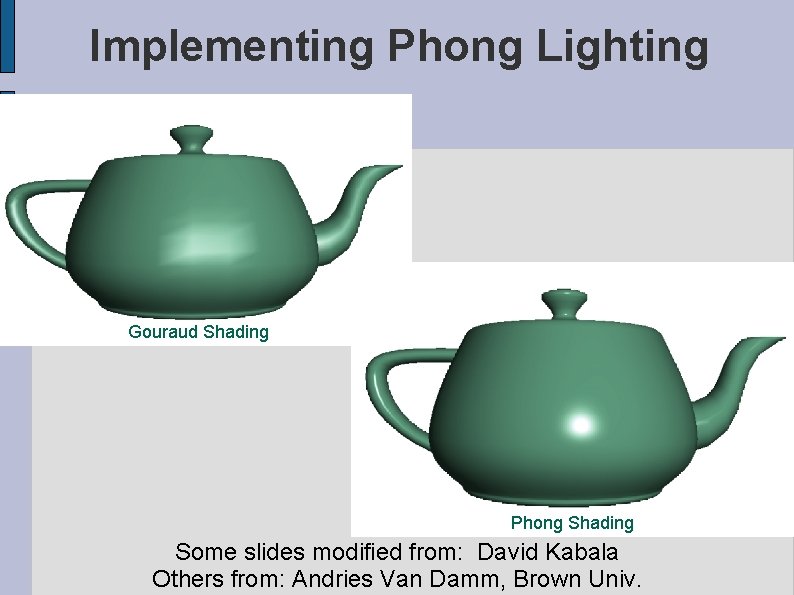 Implementing Phong Lighting

Gouraud Shading

Phong Shading

Some slides modified from: David Kabala
Others from: Andries Van Damm, Brown Univ.